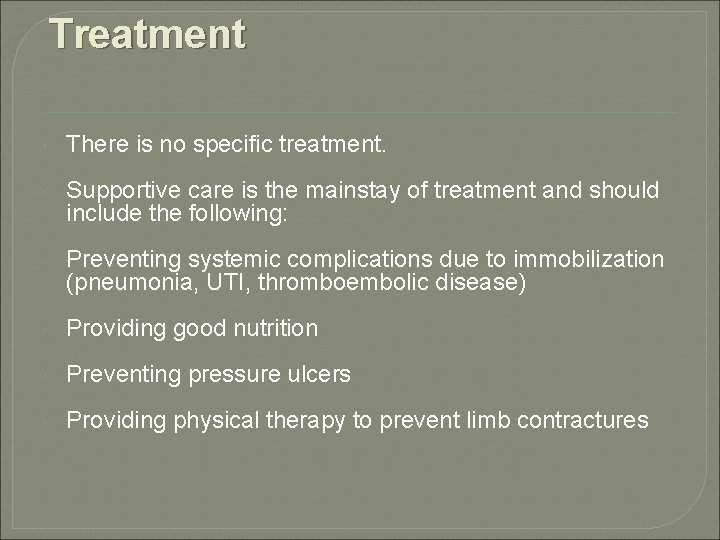 Treatment

There is no specific treatment.

Supportive care is the mainstay of treatment and should include the following:

Preventing systemic complications due to immobilization (pneumonia, UTI, thromboembolic disease)

Providing good nutrition

Preventing pressure ulcers

Providing physical therapy to prevent limb contractures